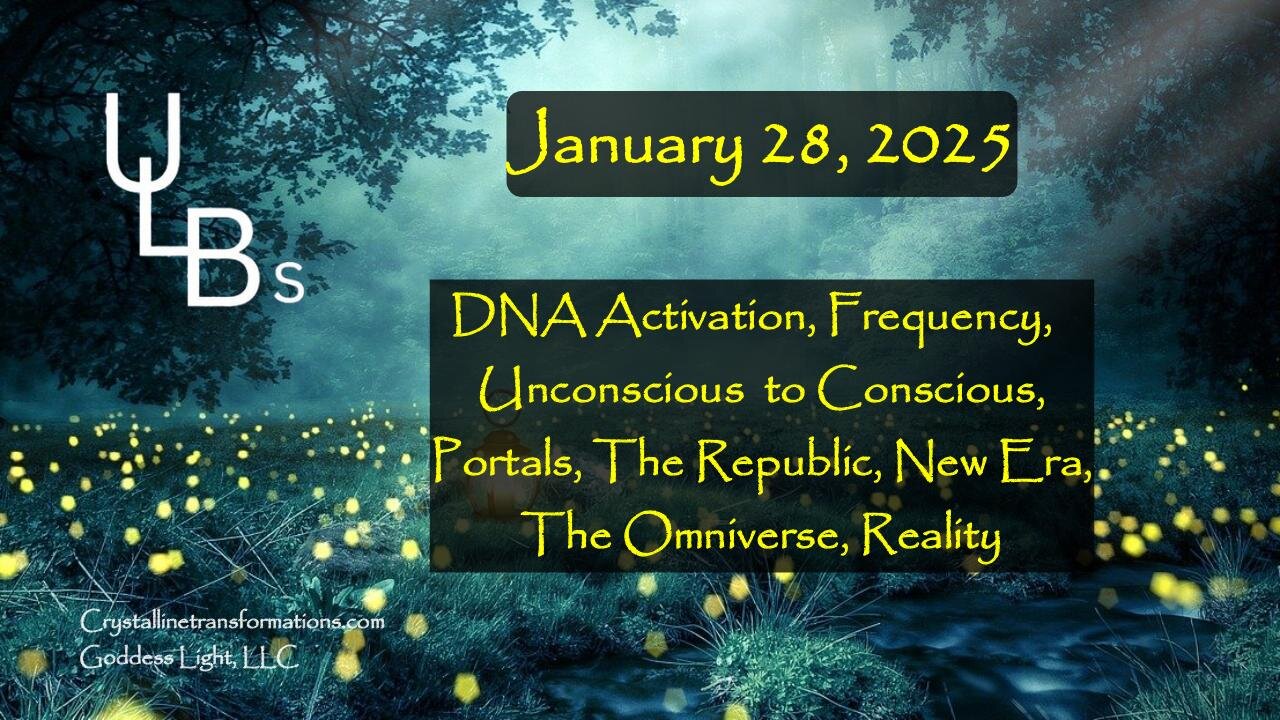 ULBs

January 28, 2025

DNA Activation, Frequency, Unconscious to Conscious, Portals, The Republic, New Era, The Omniverse, Reality

Crystallinetransformations.com
Goddess Light, LLC